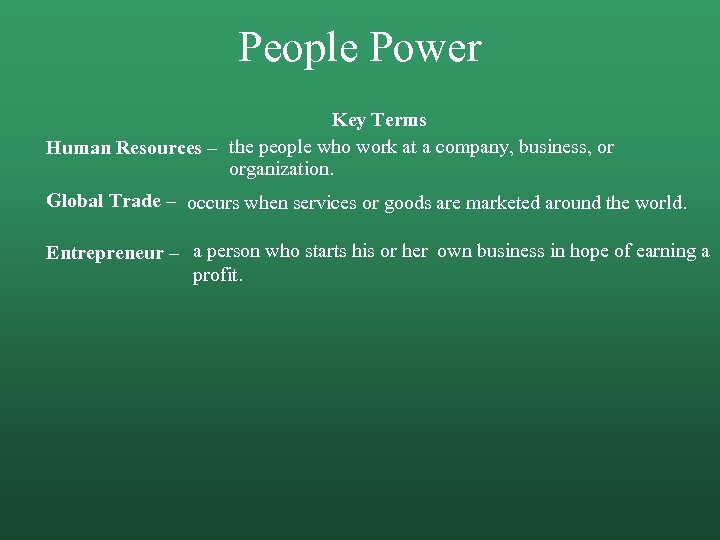 People Power

Key Terms

Human Resources – the people who work at a company, business, or organization.

Global Trade – occurs when services or goods are marketed around the world.

Entrepreneur – a person who starts his or her own business in hope of earning a profit.